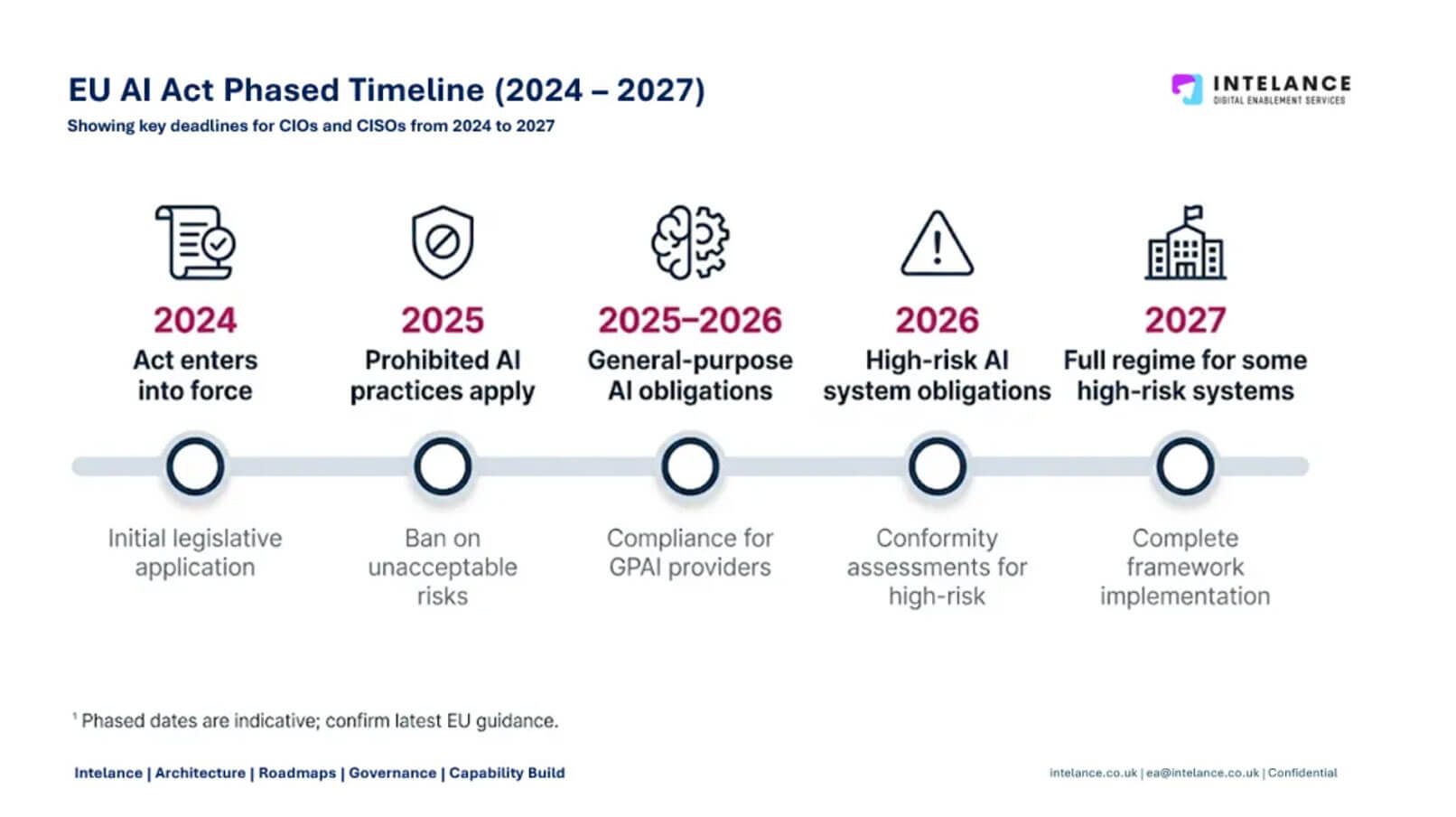 EU AI Act Phased Timeline (2024 – 2027)

Showing key deadlines for CIOs and CISOs from 2024 to 2027

INTELANCE
DIGITAL ENABLEMENT SERVICES

2024
Act enters into force

Initial legislative application

2025
Prohibited AI practices apply

Ban on unacceptable risks

2025–2026
General-purpose AI obligations

Compliance for GPAI providers

2026
High-risk AI system obligations

Conformity assessments for high-risk

2027
Full regime for some high-risk systems

Complete framework implementation

$^{1}$ Phased dates are indicative; confirm latest EU guidance.

Intelance | Architecture | Roadmaps | Governance | Capability Build

intelance.co.uk | ea@intelance.co.uk | Confidential